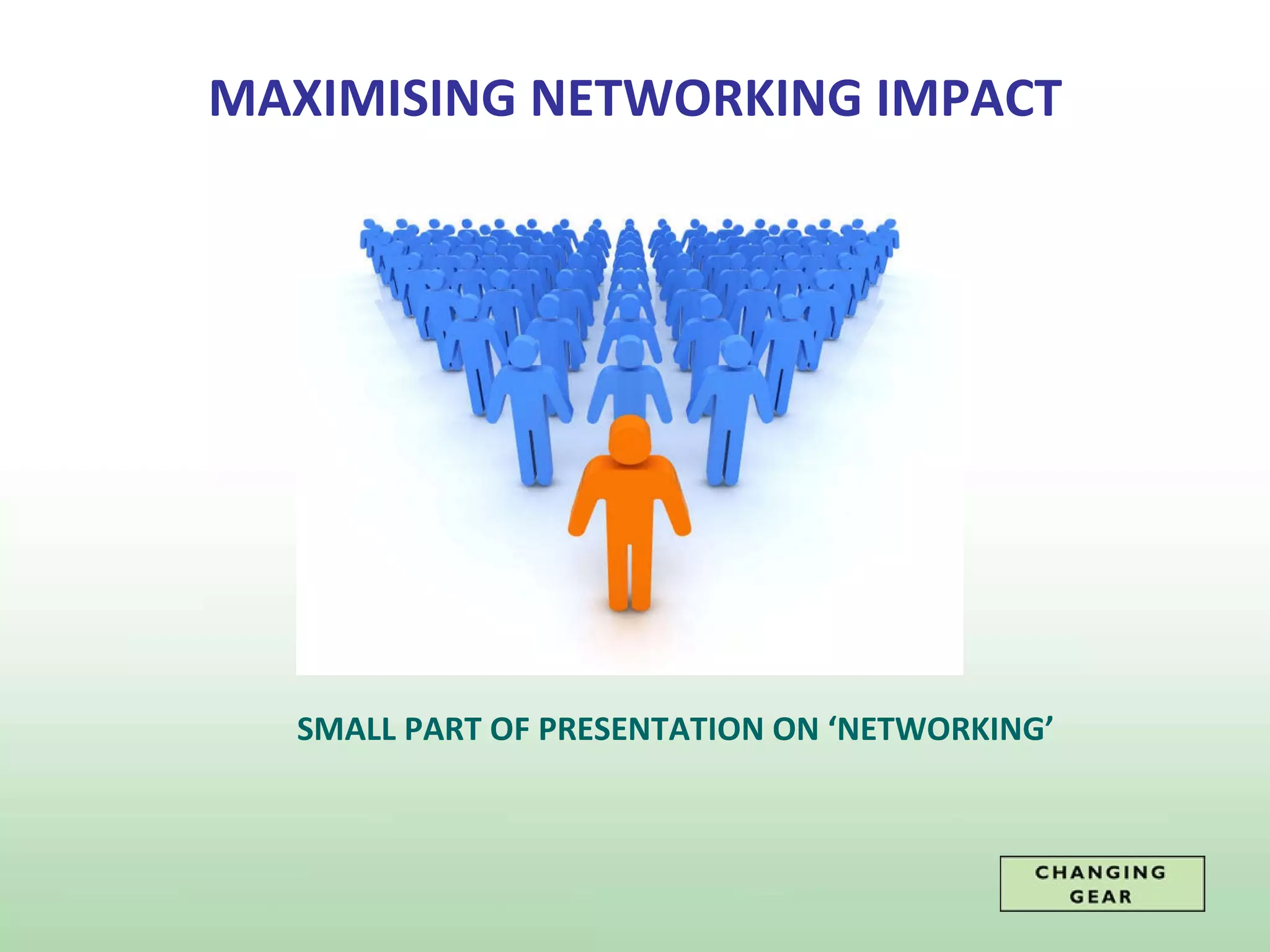 MAXIMISING NETWORKING IMPACT

SMALL PART OF PRESENTATION ON ‘NETWORKING’

CHANGING GEAR